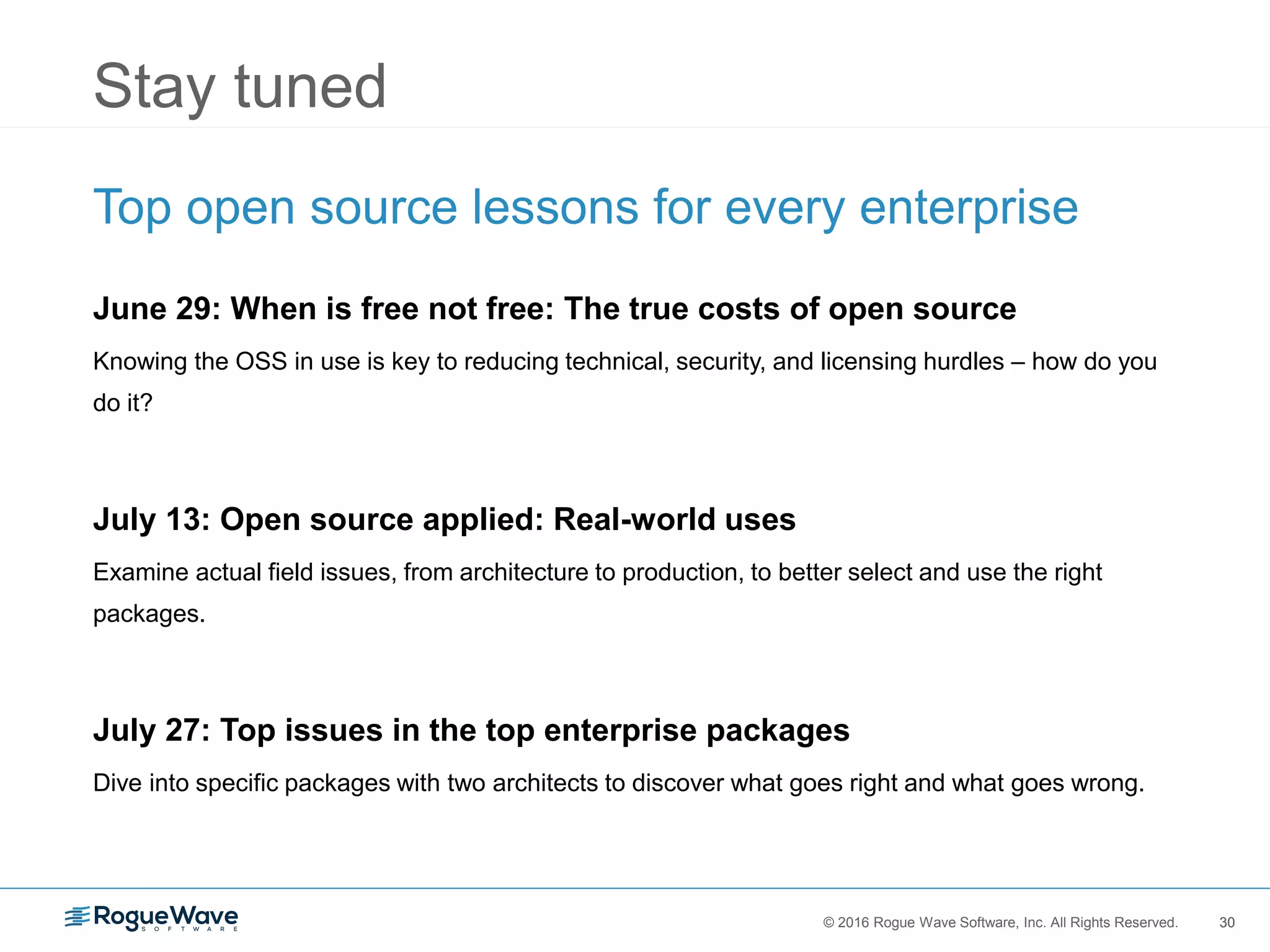 Stay tuned

Top open source lessons for every enterprise

June 29: When is free not free: The true costs of open source

Knowing the OSS in use is key to reducing technical, security, and licensing hurdles – how do you do it?

July 13: Open source applied: Real-world uses

Examine actual field issues, from architecture to production, to better select and use the right packages.

July 27: Top issues in the top enterprise packages

Dive into specific packages with two architects to discover what goes right and what goes wrong.

RogueWave SOFTWARE

© 2016 Rogue Wave Software, Inc. All Rights Reserved. 30